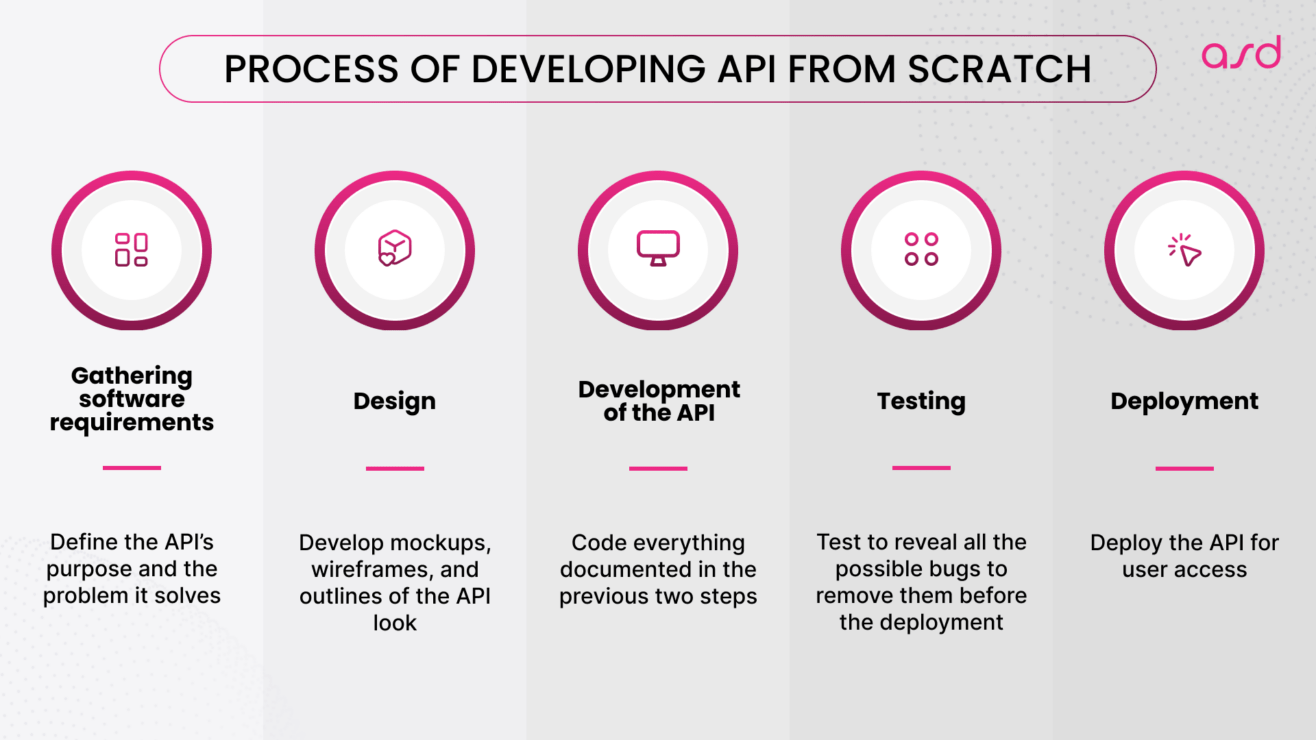 PROCESS OF DEVELOPING API FROM SCRATCH

asd

Gathering software requirements

Define the API's purpose and the problem it solves

Design

Develop mockups, wireframes, and outlines of the API look

Development of the API

Code everything documented in the previous two steps

Testing

Test to reveal all the possible bugs to remove them before the deployment

Deployment

Deploy the API for user access